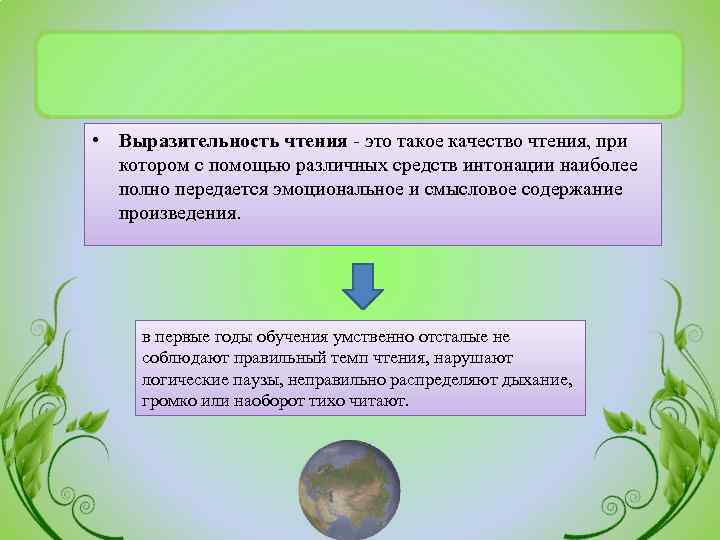 • **Выразительность чтения** - это такое качество чтения, при котором с помощью различных средств интонации наиболее полно передается эмоциональное и смысловое содержание произведения.

в первые годы обучения умственно отсталые не соблюдают правильный темп чтения, нарушают логические паузы, неправильно распределяют дыхание, громко или наоборот тихо читают.